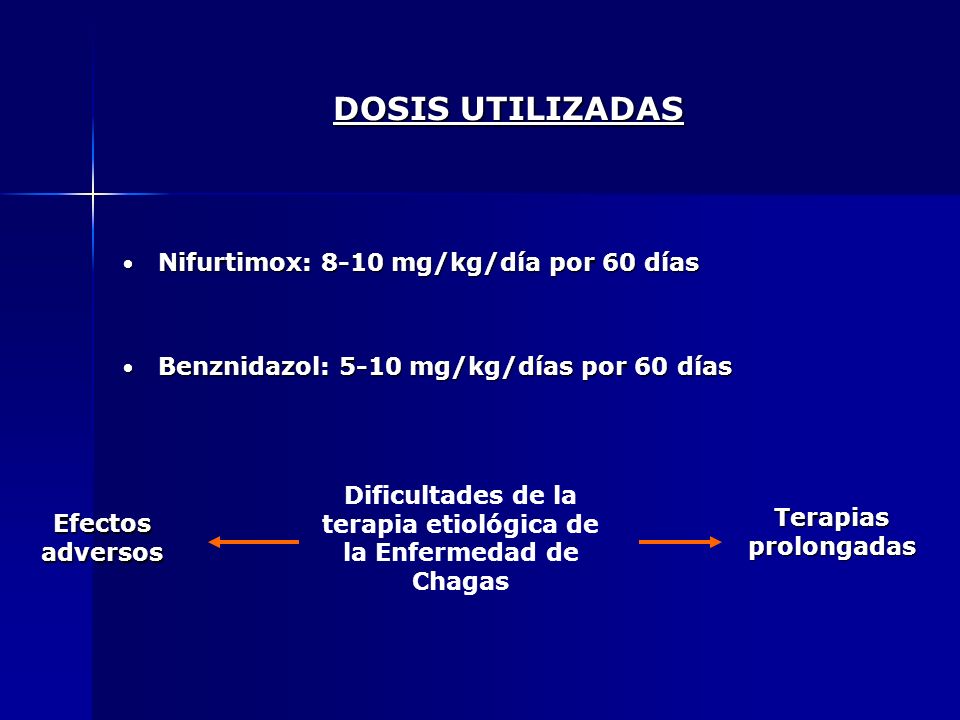 DOSIS UTILIZADAS

• Nifurtimox: 8-10 mg/kg/día por 60 días

• Benznidazol: 5-10 mg/kg/días por 60 días

Efectos adversos

Dificultades de la terapia etiológica de la Enfermedad de Chagas

Terapias prolongadas